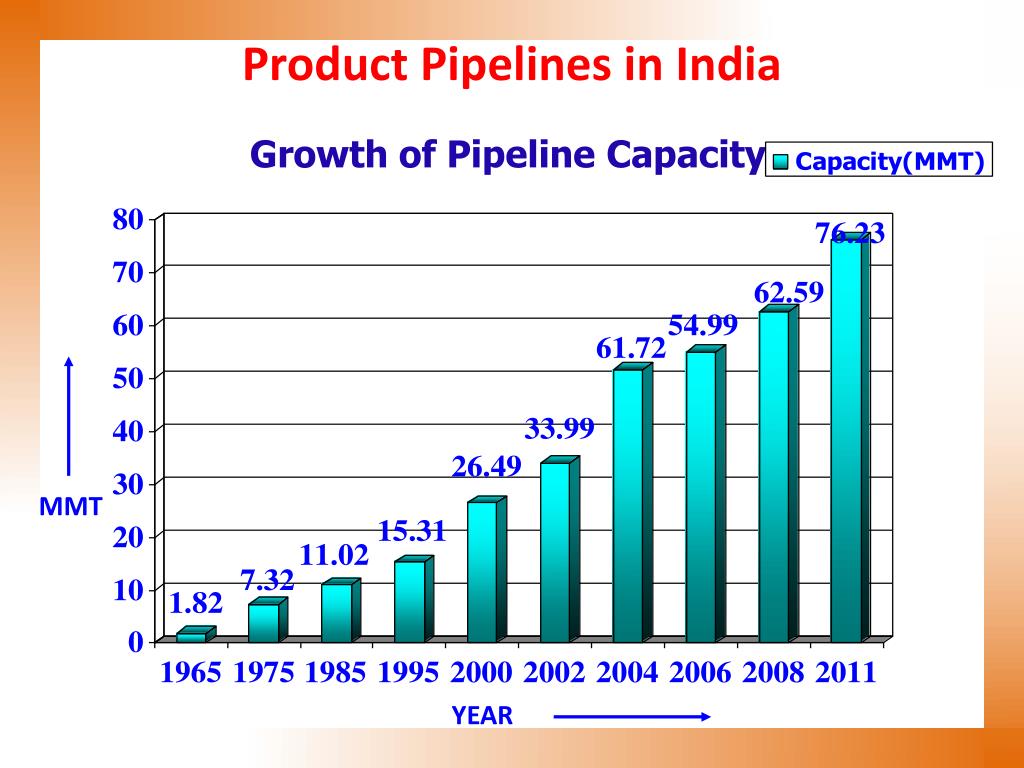 Product Pipelines in India

Growth of Pipeline Capacity

Capacity(MMT)

80
70
60
50
40
30
20
10
0

MMT

1.82
7.32
11.02
15.31
26.49
33.99
61.72
54.99
62.59
76.23

1965 1975 1985 1995 2000 2002 2004 2006 2008 2011

YEAR